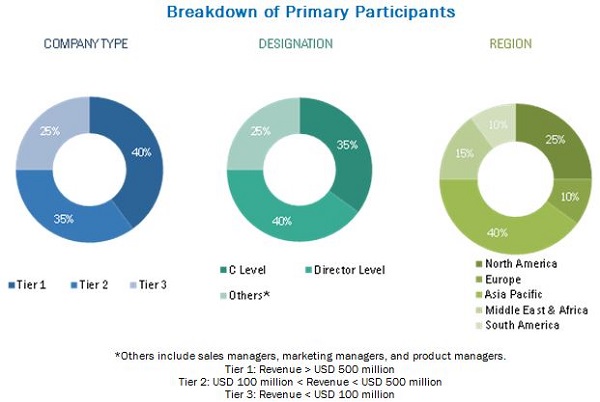 Breakdown of Primary Participants

COMPANY TYPE

25%
40%
35%

Tier 1 Tier 2 Tier 3

DESIGNATION

25%
35%
40%

C Level Director Level
Others*

REGION

10%
25%
15%
10%
40%

North America
Europe
Asia Pacific
Middle East & Africa
South America

*Others include sales managers, marketing managers, and product managers.
Tier 1: Revenue > USD 500 million
Tier 2: USD 100 million < Revenue < USD 500 million
Tier 3: Revenue < USD 100 million